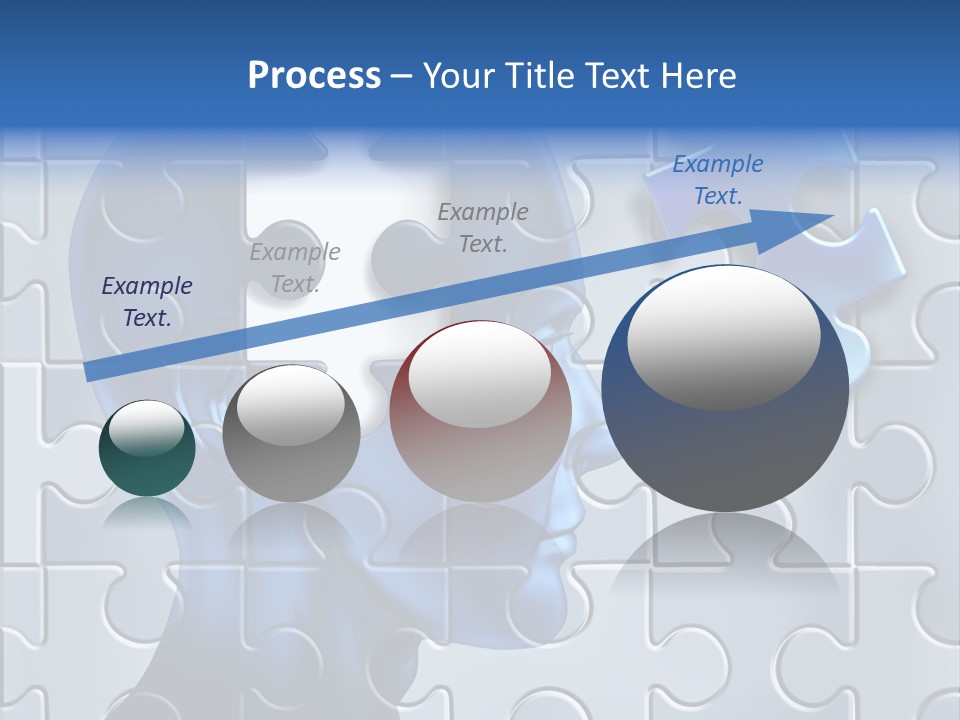 Process – Your Title Text Here

Example Text.

Example Text.

Example Text.

Example Text.